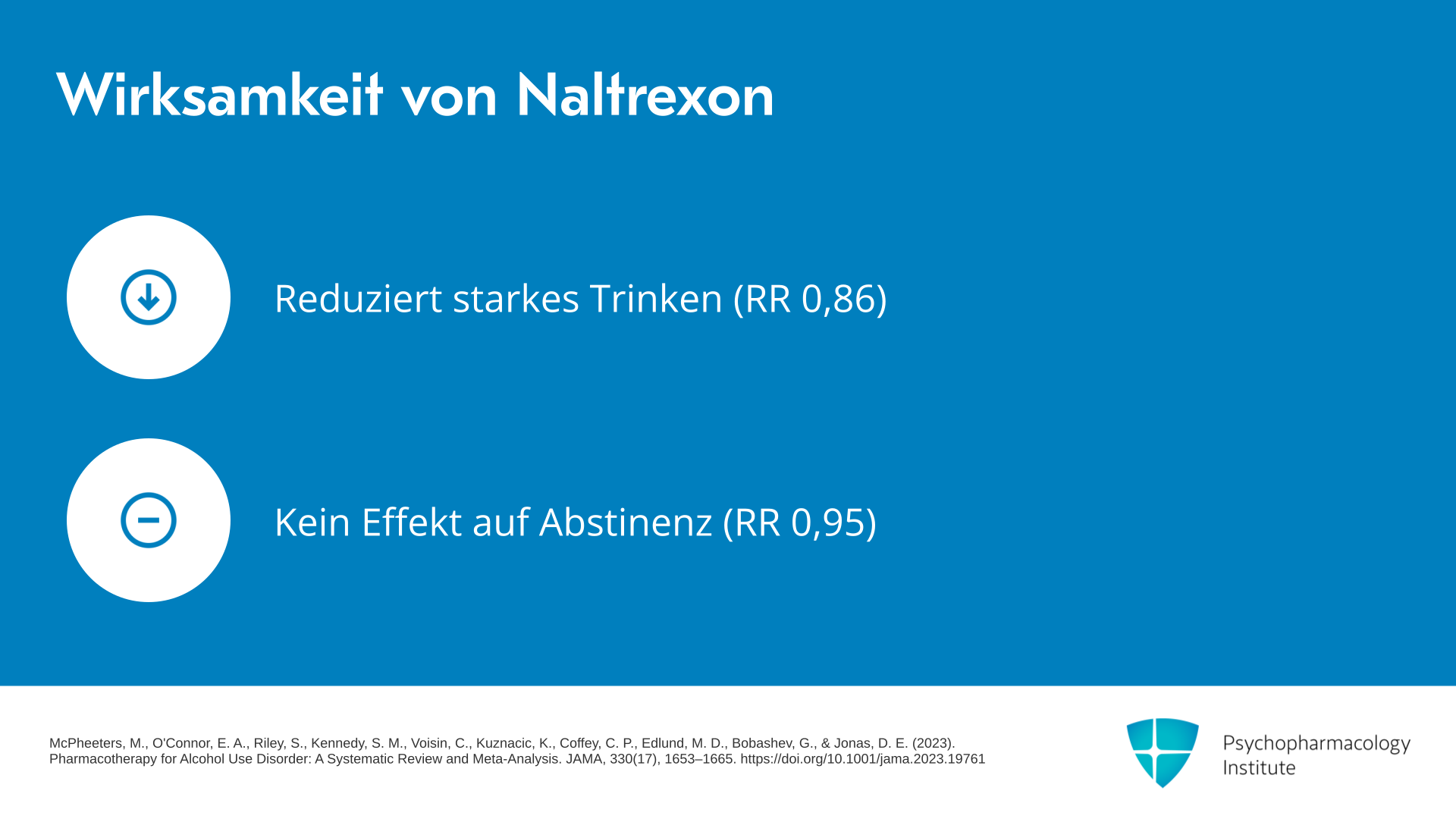 Wirksamkeit von Naltrexon

Reduziert starkes Trinken (RR 0,86)

Kein Effekt auf Abstinenz (RR 0,95)

McPheeters, M., O'Connor, E. A., Riley, S., Kennedy, S. M., Voisin, C., Kuznacic, K., Coffey, C. P., Edlund, M. D., Bobashev, G., & Jonas, D. E. (2023). Pharmacotherapy for Alcohol Use Disorder: A Systematic Review and Meta-Analysis. JAMA, 330(17), 1653–1665. https://doi.org/10.1001/jama.2023.19761

Psychopharmacology Institute